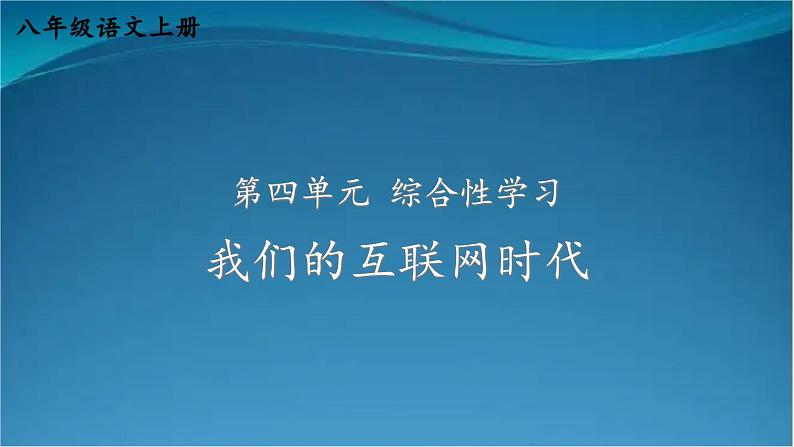 八年级语文上册

第四单元 综合性学习

我们的互联网时代